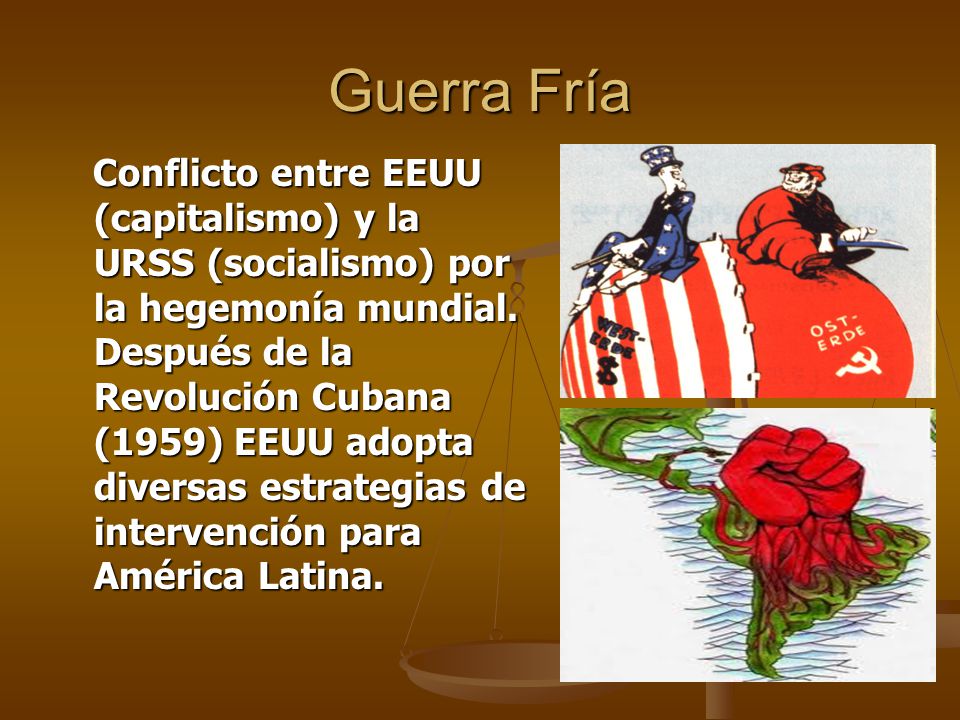 Guerra Fría

Conflicto entre EEUU (capitalismo) y la URSS (socialismo) por la hegemonía mundial. Después de la Revolución Cubana (1959) EEUU adopta diversas estrategias de intervención para América Latina.

WEST-ERDE
$

OST-ERDE